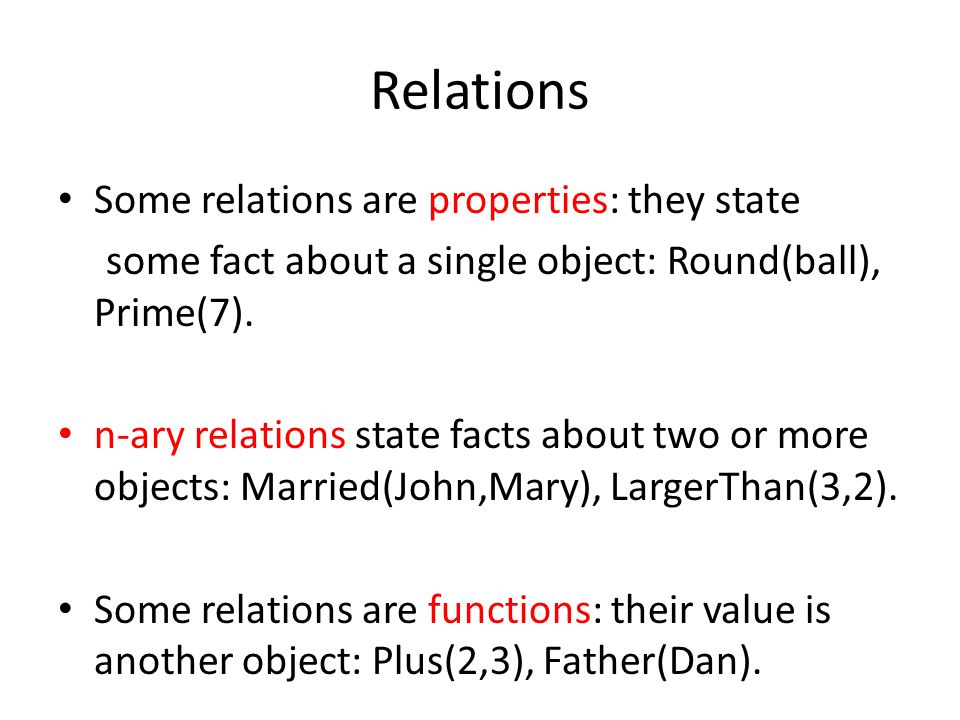 Relations

• Some relations are properties: they state some fact about a single object: Round(ball), Prime(7).

• n-ary relations state facts about two or more objects: Married(John,Mary), LargerThan(3,2).

• Some relations are functions: their value is another object: Plus(2,3), Father(Dan).